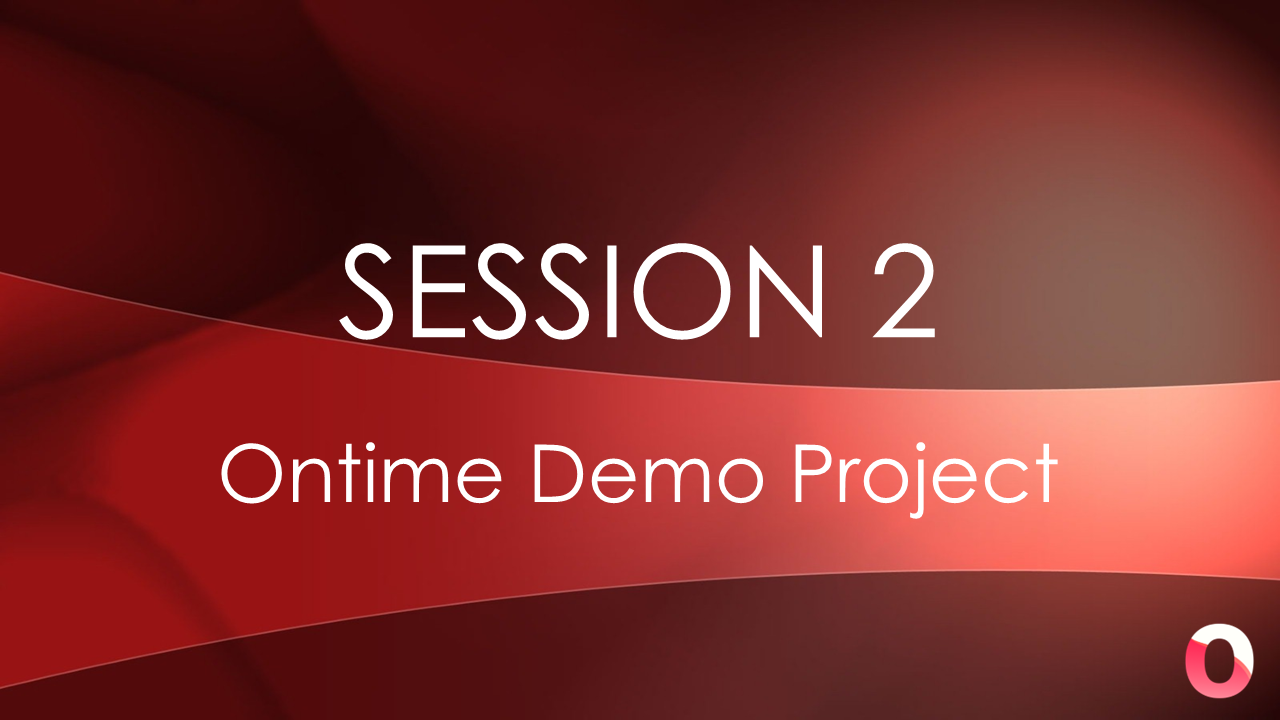 SESSION 2

Ontime Demo Project